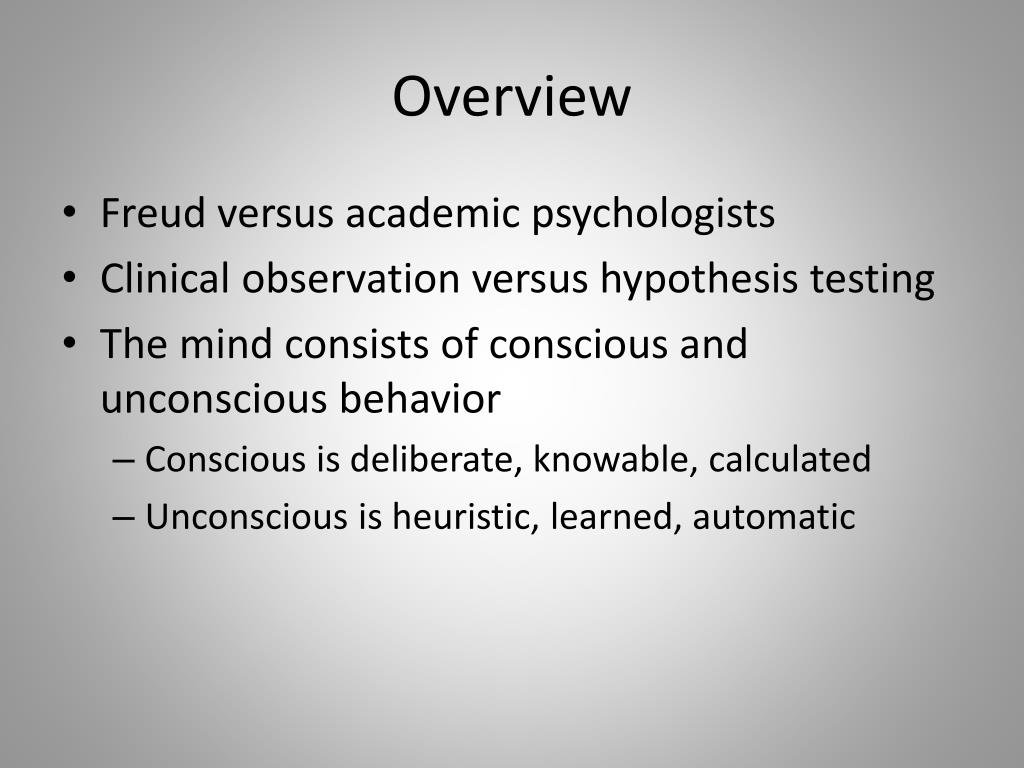 Overview

• Freud versus academic psychologists
• Clinical observation versus hypothesis testing
• The mind consists of conscious and unconscious behavior
– Conscious is deliberate, knowable, calculated
– Unconscious is heuristic, learned, automatic